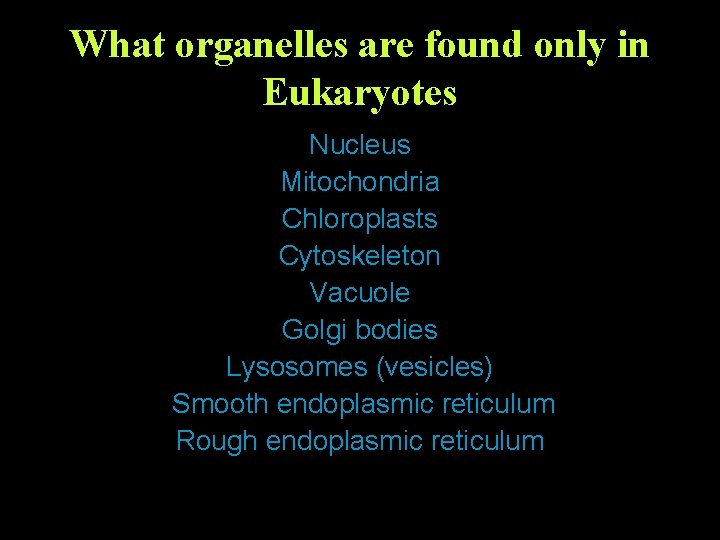 What organelles are found only in Eukaryotes

Nucleus
Mitochondria
Chloroplasts
Cytoskeleton
Vacuole
Golgi bodies
Lysosomes (vesicles)
Smooth endoplasmic reticulum
Rough endoplasmic reticulum